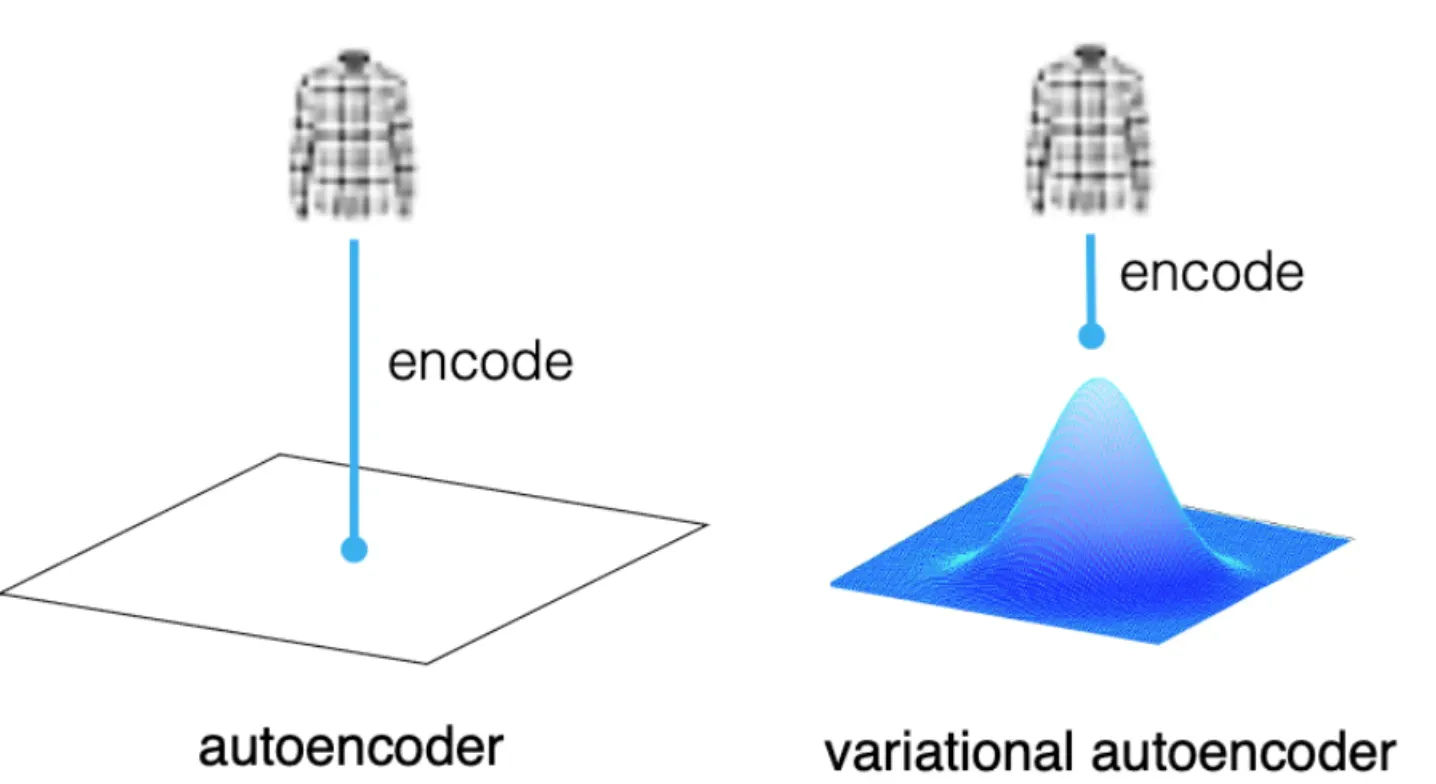 encode

autoencoder

encode

variational autoencoder